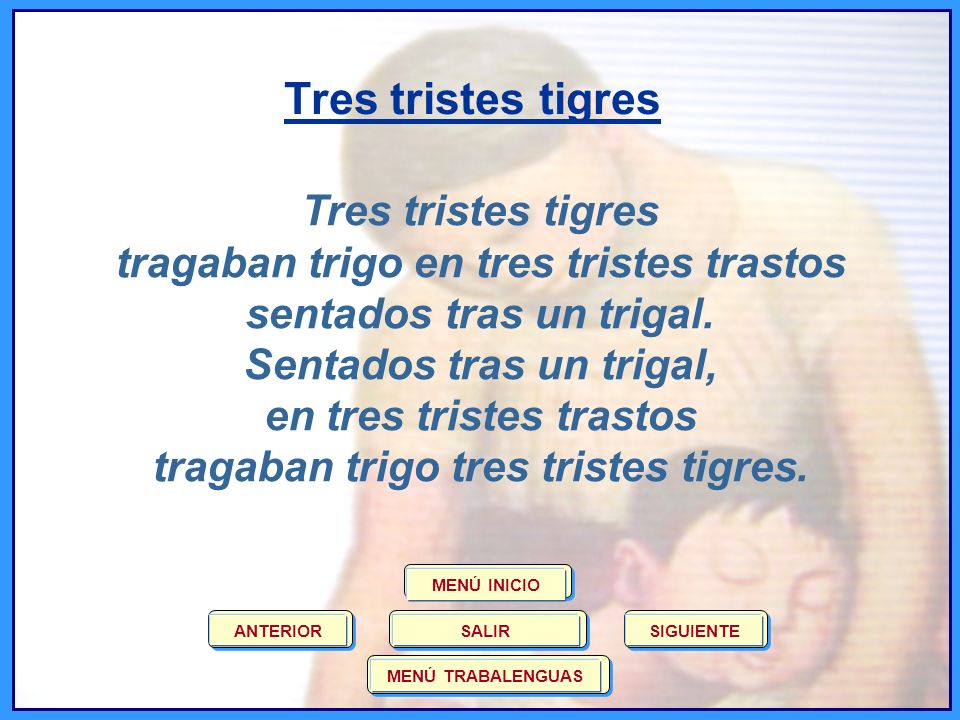 Tres tristes tigres

Tres tristes tigres
tragaban trigo en tres tristes trastos
sentados tras un trigal.
Sentados tras un trigal,
en tres tristes trastos
tragaban trigo tres tristes tigres.

MENÚ INICIO
ANTERIOR
SALIR
SIGUIENTE
MENÚ TRABALENGUAS